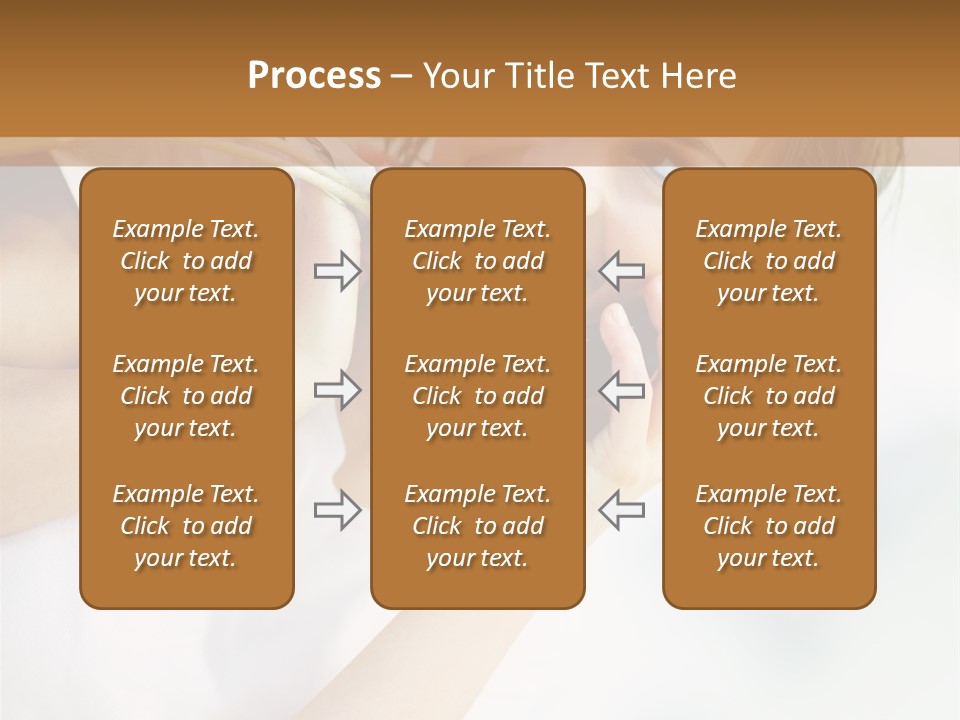 Process – Your Title Text Here

Example Text. Click to add your text.

Example Text. Click to add your text.

Example Text. Click to add your text.

Example Text. Click to add your text.

Example Text. Click to add your text.

Example Text. Click to add your text.

Example Text. Click to add your text.

Example Text. Click to add your text.

Example Text. Click to add your text.